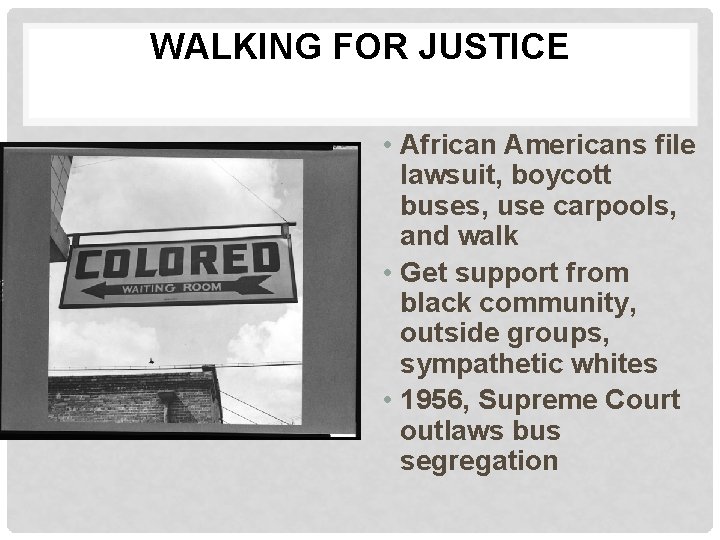 WALKING FOR JUSTICE

COLORED
WAITING ROOM

• African Americans file lawsuit, boycott buses, use carpools, and walk
• Get support from black community, outside groups, sympathetic whites
• 1956, Supreme Court outlaws bus segregation